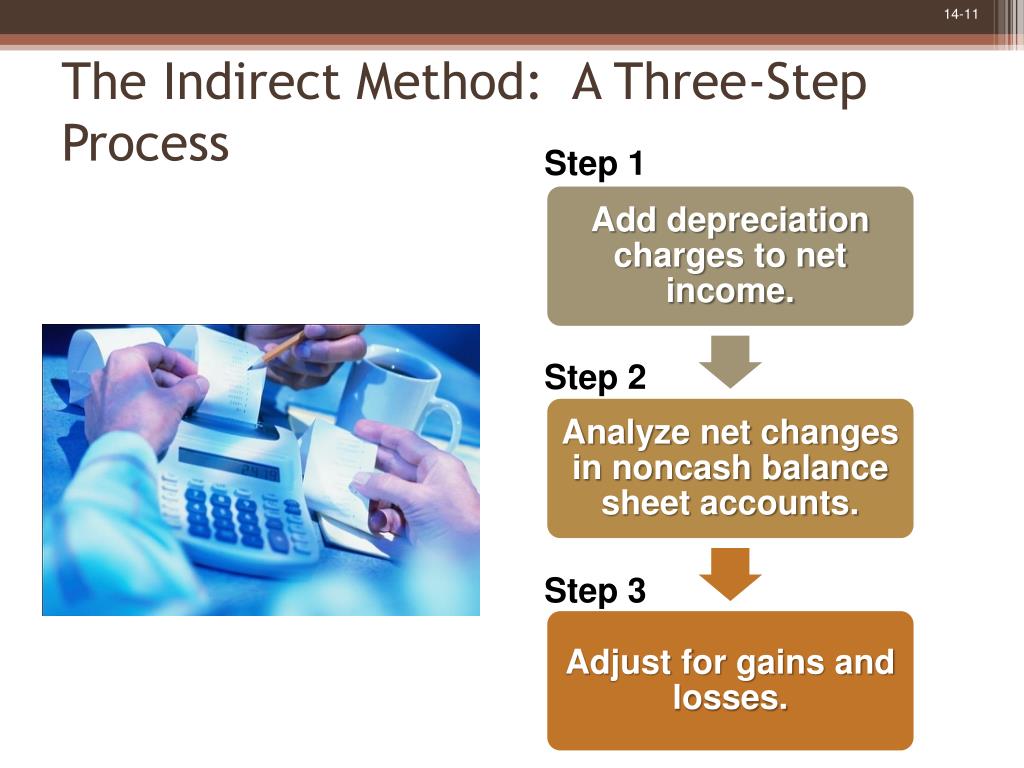 14-11

The Indirect Method: A Three-Step Process

Step 1

Add depreciation charges to net income.

Step 2

Analyze net changes in noncash balance sheet accounts.

Step 3

Adjust for gains and losses.